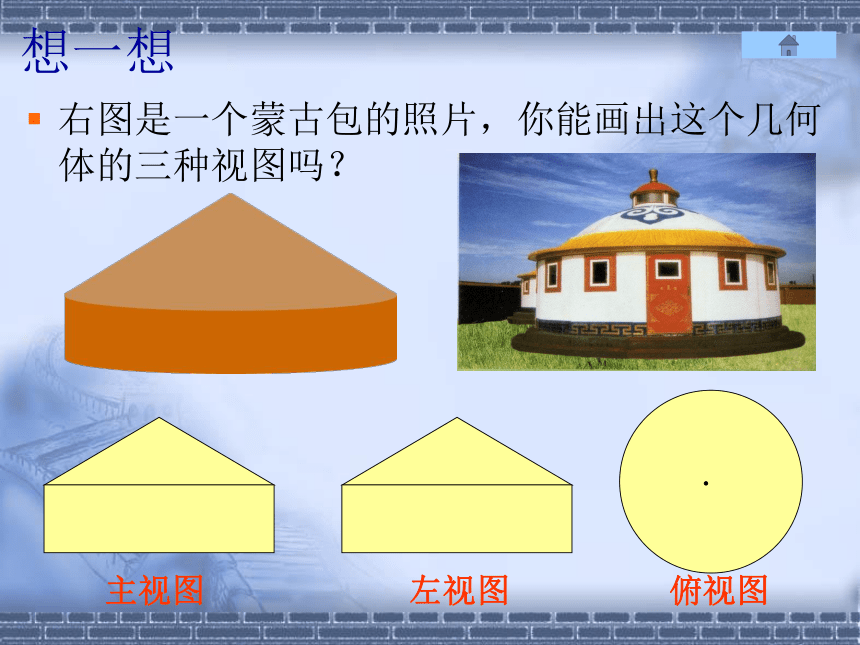 想一想

右图是一个蒙古包的照片，你能画出这个几何体的三种视图吗？

主视图　　左视图　　俯视图